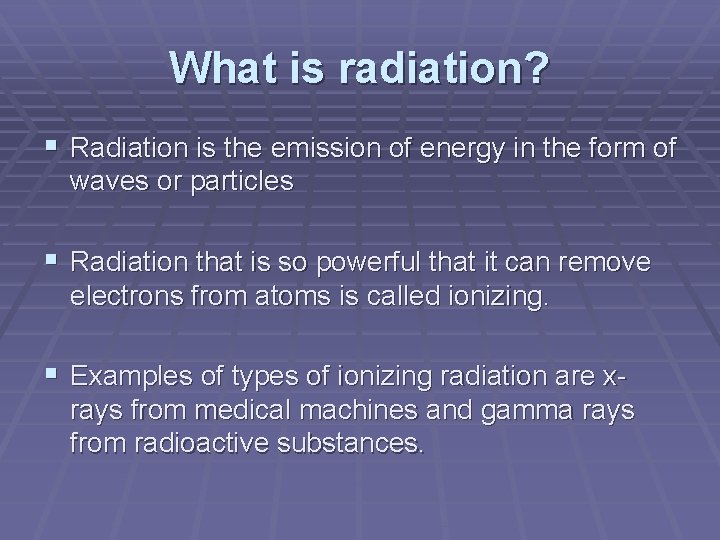 What is radiation?

▪ Radiation is the emission of energy in the form of waves or particles

▪ Radiation that is so powerful that it can remove electrons from atoms is called ionizing.

▪ Examples of types of ionizing radiation are x-rays from medical machines and gamma rays from radioactive substances.